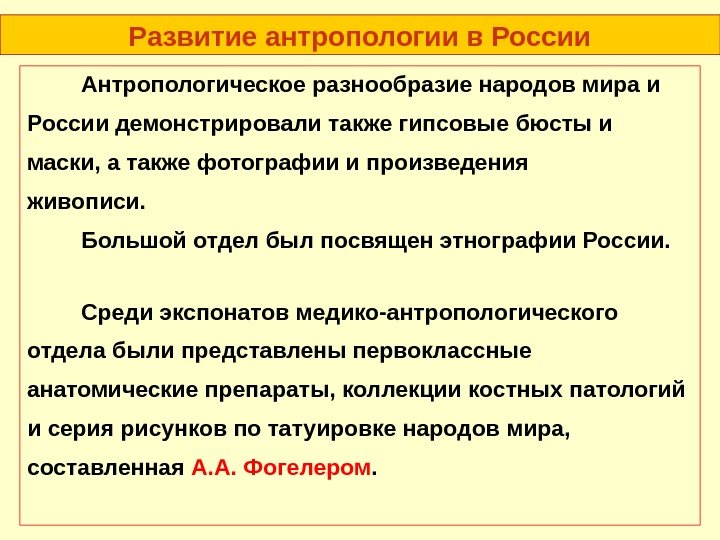 Развитие антропологии в России

Антропологическое разнообразие народов мира и России демонстрировали также гипсовые бюсты и маски, а также фотографии и произведения живописи.

Большой отдел был посвящен этнографии России.

Среди экспонатов медико-антропологического отдела были представлены первоклассные анатомические препараты, коллекции костных патологий и серия рисунков по татуировке народов мира, составленная А.А. Фогелером.